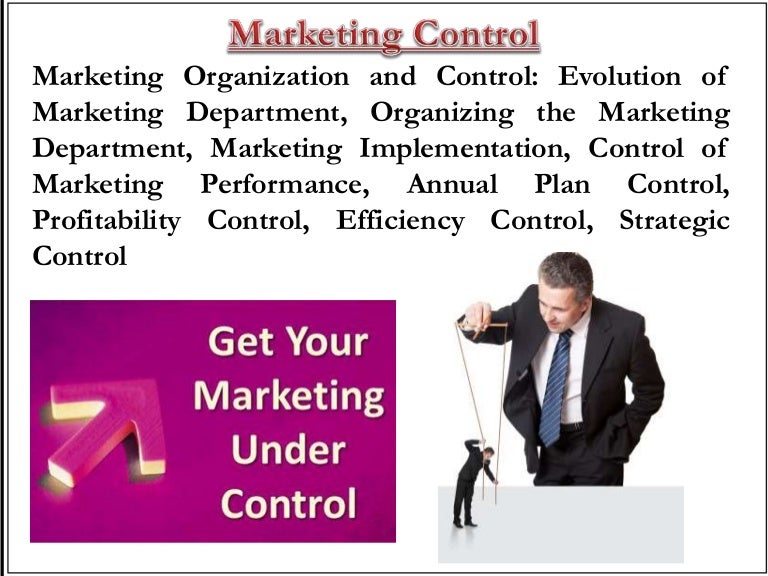 Marketing Control

Marketing Organization and Control: Evolution of Marketing Department, Organizing the Marketing Department, Marketing Implementation, Control of Marketing Performance, Annual Plan Control, Profitability Control, Efficiency Control, Strategic Control

Get Your Marketing Under Control